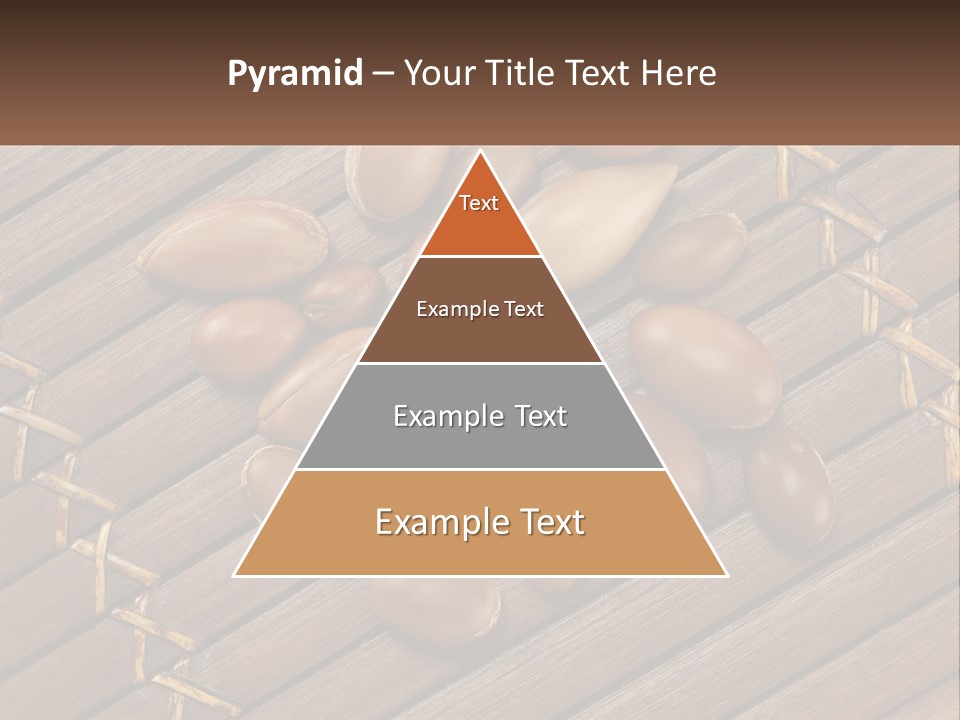 Pyramid – Your Title Text Here

Text

Example Text

Example Text

Example Text